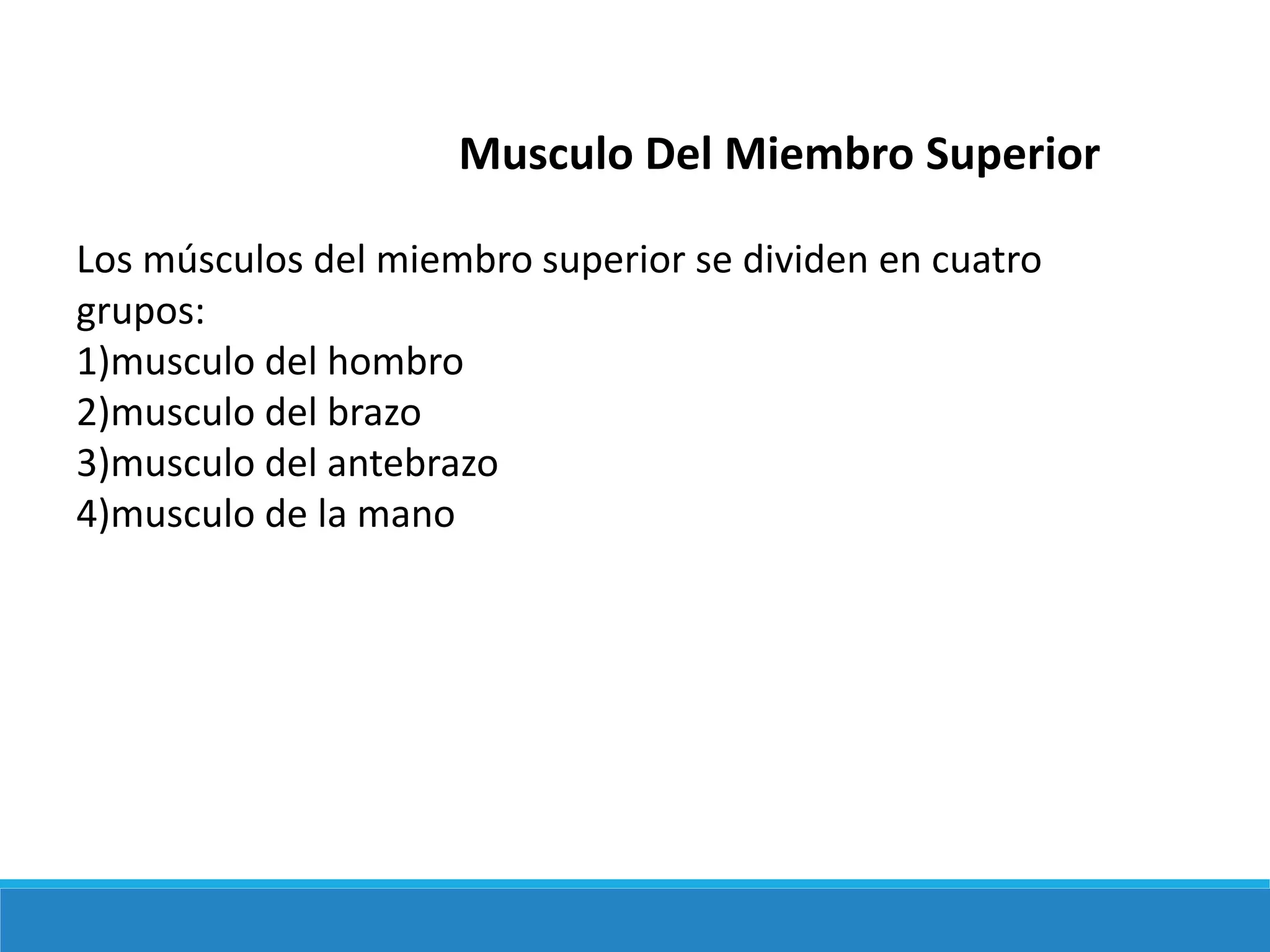 Musculo Del Miembro Superior

Los músculos del miembro superior se dividen en cuatro grupos:
1)musculo del hombro
2)musculo del brazo
3)musculo del antebrazo
4)musculo de la mano